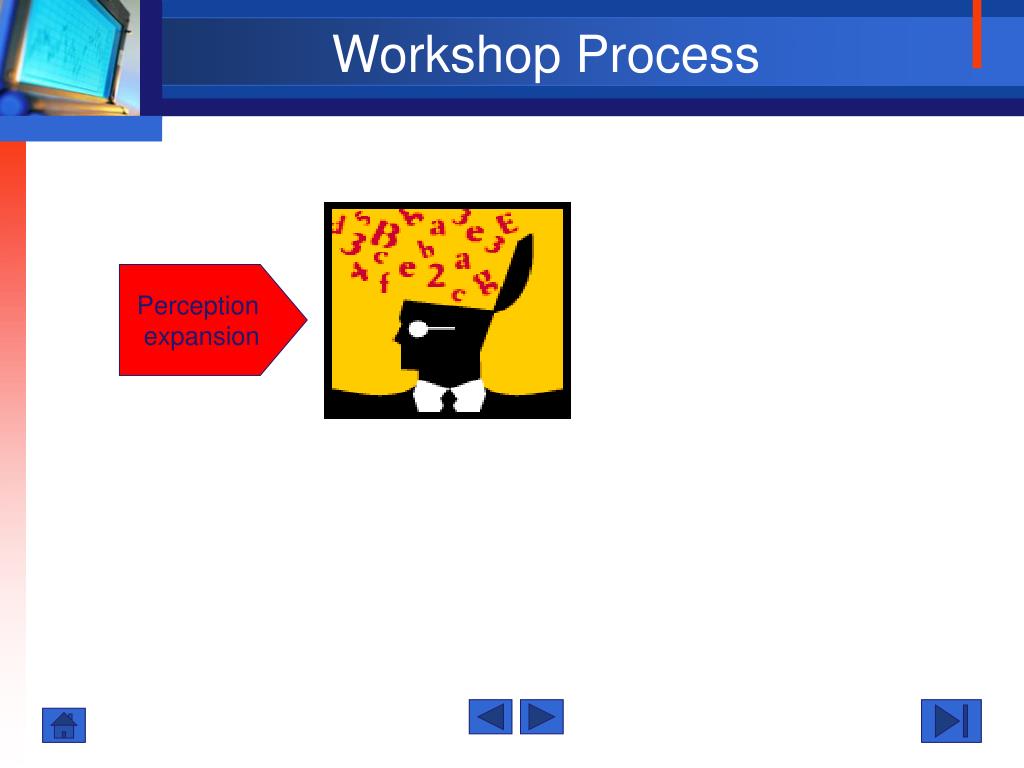 Workshop Process

Perception expansion